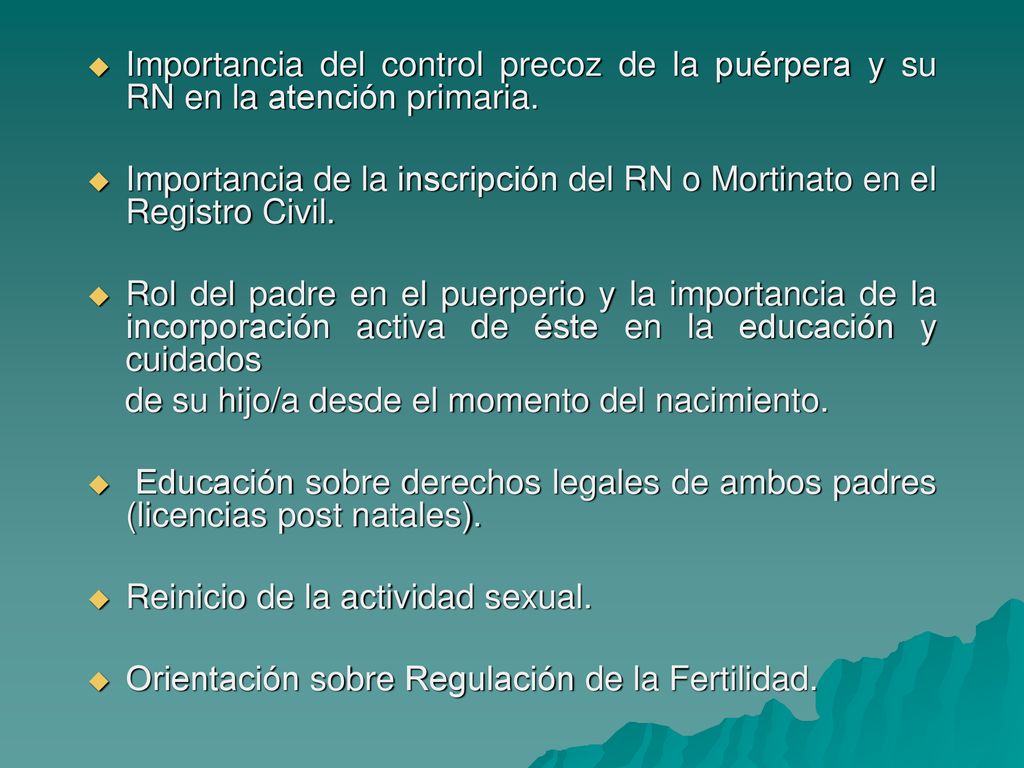 Importancia del control precoz de la puérpera y su RN en la atención primaria.

Importancia de la inscripción del RN o Mortinato en el Registro Civil.

Rol del padre en el puerperio y la importancia de la incorporación activa de éste en la educación y cuidados
de su hijo/a desde el momento del nacimiento.

Educación sobre derechos legales de ambos padres (licencias post natales).

Reinicio de la actividad sexual.

Orientación sobre Regulación de la Fertilidad.